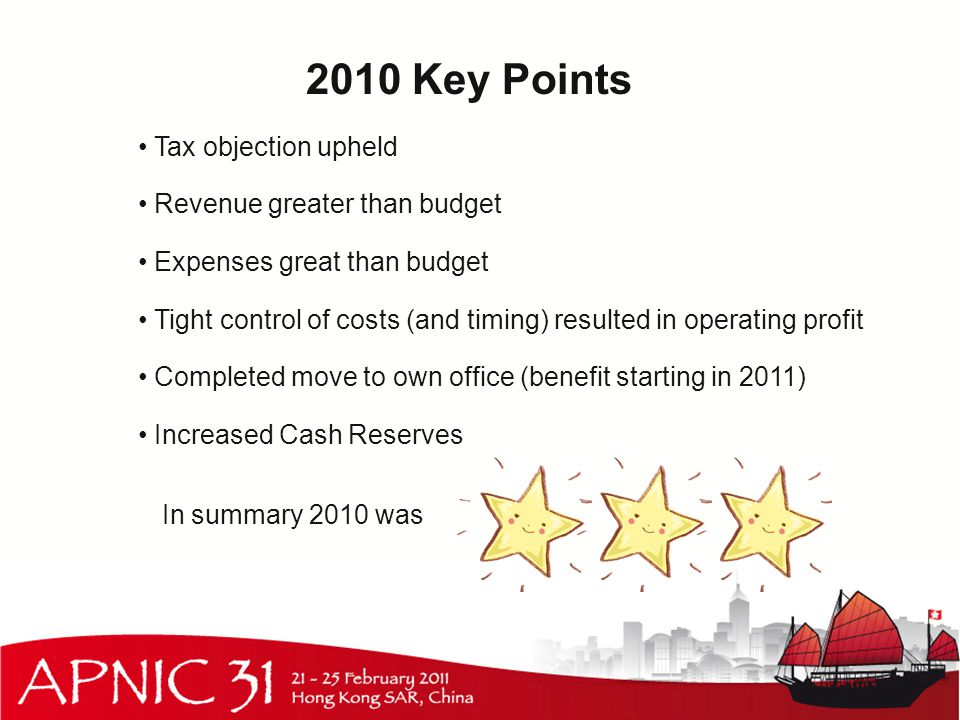 2010 Key Points

• Tax objection upheld

• Revenue greater than budget

• Expenses great than budget

• Tight control of costs (and timing) resulted in operating profit

• Completed move to own office (benefit starting in 2011)

• Increased Cash Reserves

In summary 2010 was

APNIC 31 21 - 25 February 2011 Hong Kong SAR, China